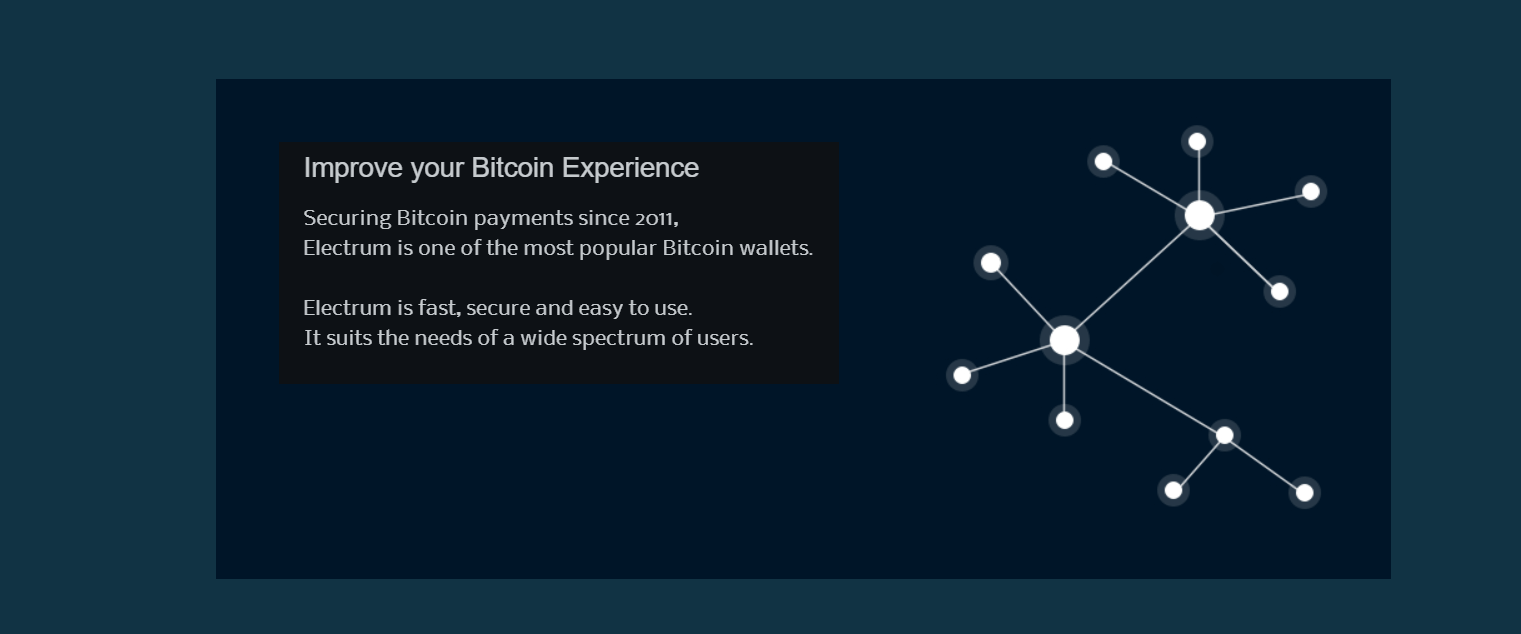 Improve your Bitcoin Experience

Securing Bitcoin payments since 2011,
Electrum is one of the most popular Bitcoin wallets.

Electrum is fast, secure and easy to use.
It suits the needs of a wide spectrum of users.